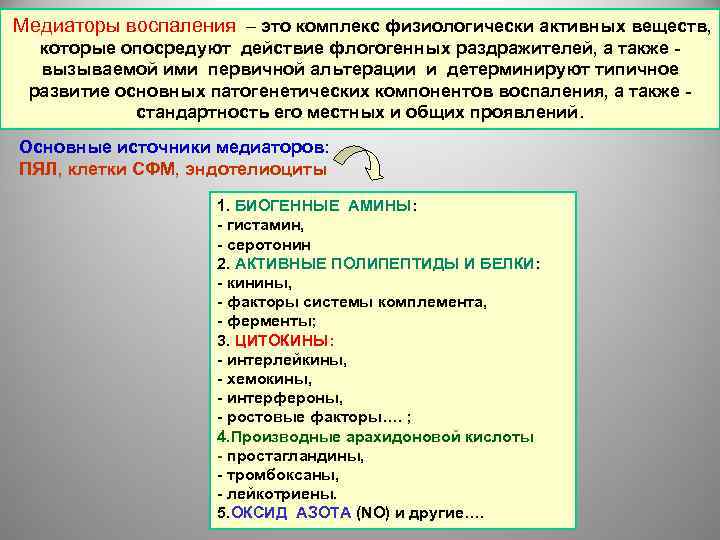 Медиаторы воспаления – это комплекс физиологически активных веществ, которые опосредуют действие флогогенных раздражителей, а также - вызываемой ими первичной альтерации и детерминируют типичное развитие основных патогенетических компонентов воспаления, а также - стандартность его местных и общих проявлений.

Основные источники медиаторов:
ПЯЛ, клетки СФМ, эндотелиоциты

1. БИОГЕННЫЕ АМИНЫ:
- гистамин,
- серотонин
2. АКТИВНЫЕ ПОЛИПЕПТИДЫ И БЕЛКИ:
- кинины,
- факторы системы комплемента,
- ферменты;
3. ЦИТОКИНЫ:
- интерлейкины,
- хемокины,
- интерфероны,
- ростовые факторы…. ;
4.Производные арахидоновой кислоты
- простагландины,
- тромбоксаны,
- лейкотриены.
5.ОКСИД АЗОТА (NO) и другие….